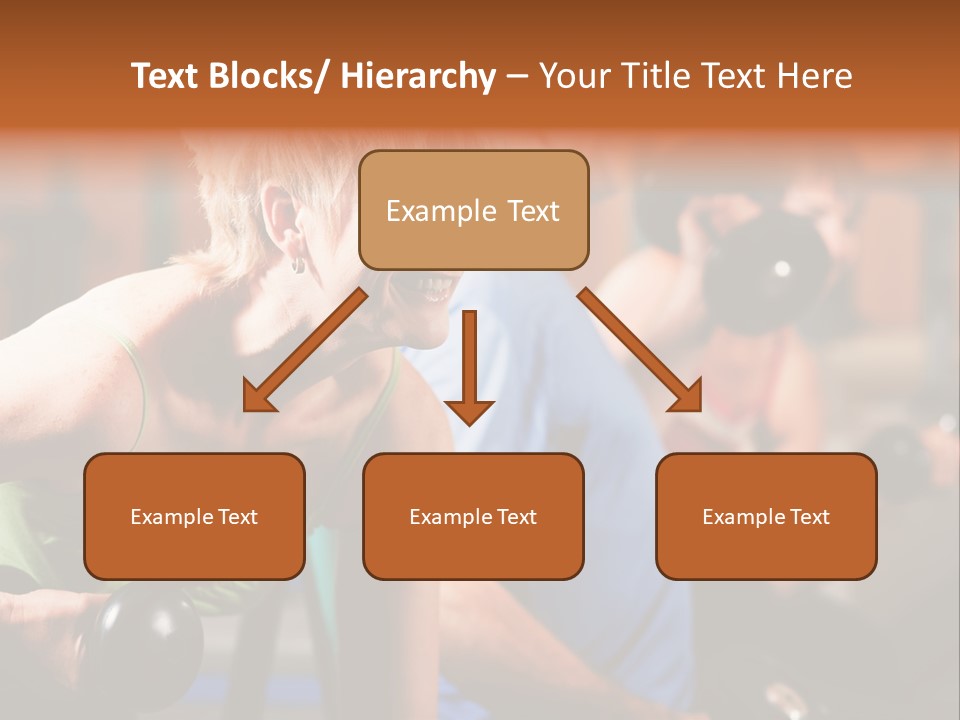 Text Blocks/ Hierarchy – Your Title Text Here

Example Text

Example Text

Example Text

Example Text